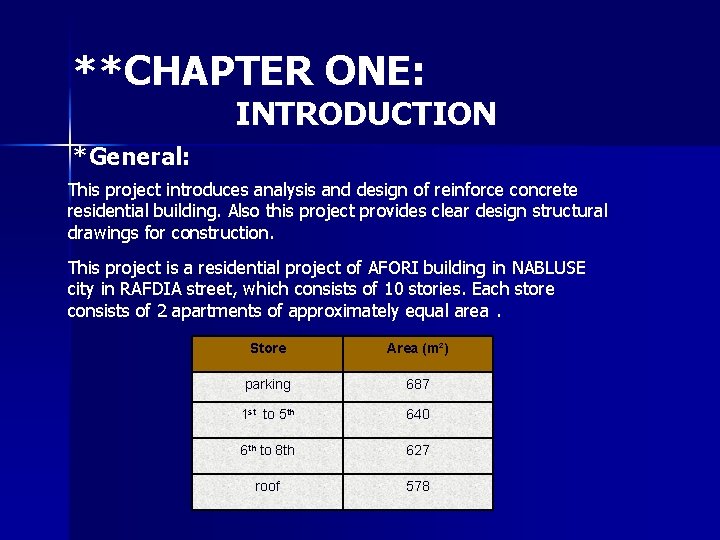 **CHAPTER ONE:
INTRODUCTION

*General:

This project introduces analysis and design of reinforce concrete residential building. Also this project provides clear design structural drawings for construction.

This project is a residential project of AFORI building in NABLUSE city in RAFDIA street, which consists of 10 stories. Each store consists of 2 apartments of approximately equal area .

| Store | Area ($m^2$) |
|---|---|
| parking | 687 |
| $1^{st}$ to $5^{th}$ | 640 |
| $6^{th}$ to 8th | 627 |
| roof | 578 |